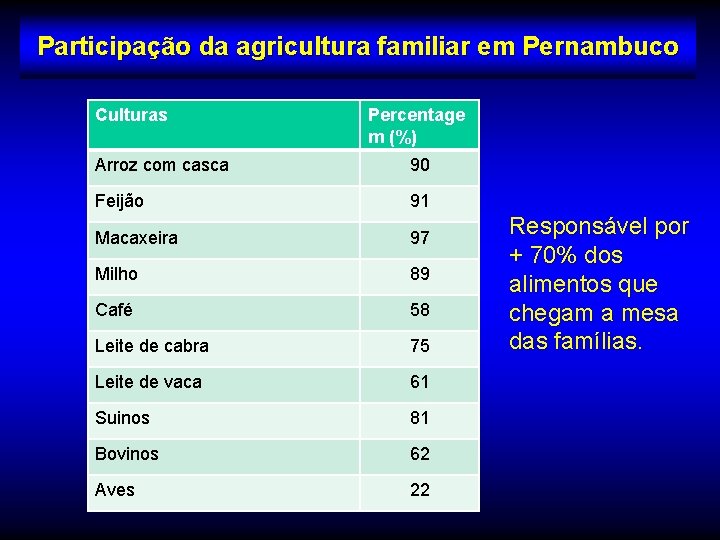 Participação da agricultura familiar em Pernambuco

| Culturas | Percentagem (%) |
|---|---|
| Arroz com casca | 90 |
| Feijão | 91 |
| Macaxeira | 97 |
| Milho | 89 |
| Café | 58 |
| Leite de cabra | 75 |
| Leite de vaca | 61 |
| Suinos | 81 |
| Bovinos | 62 |
| Aves | 22 |

Responsável por + 70% dos alimentos que chegam a mesa das famílias.